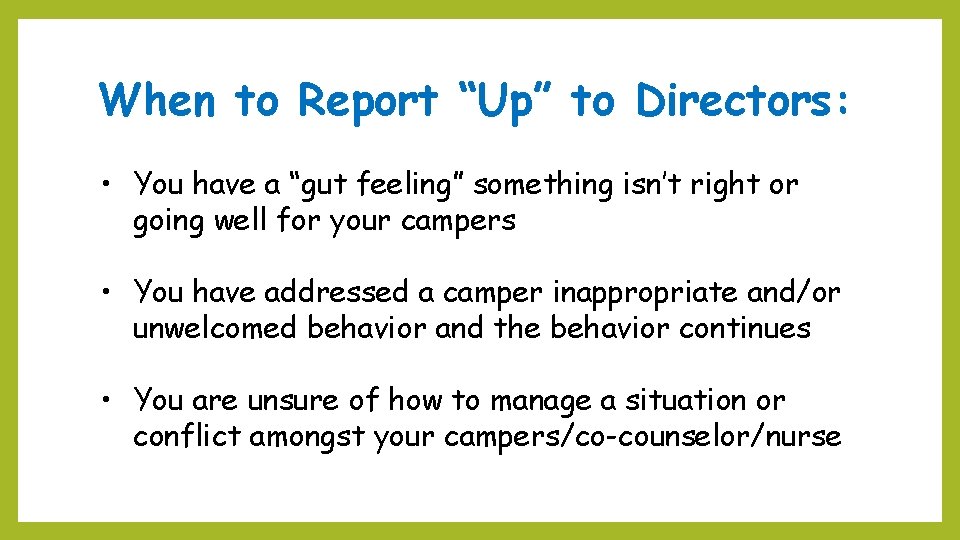 When to Report “Up” to Directors:

• You have a “gut feeling” something isn’t right or going well for your campers

• You have addressed a camper inappropriate and/or unwelcomed behavior and the behavior continues

• You are unsure of how to manage a situation or conflict amongst your campers/co-counselor/nurse